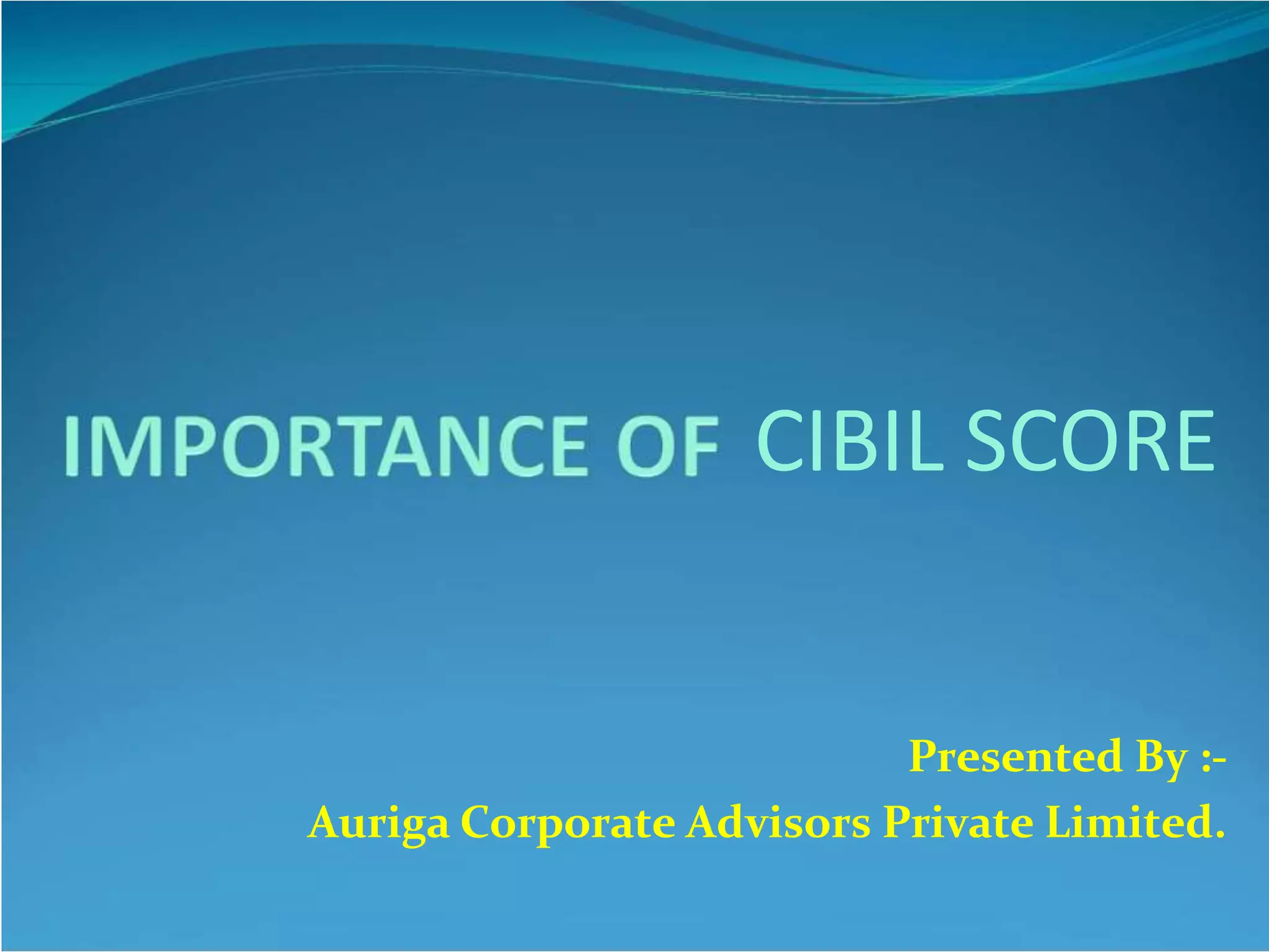 IMPORTANCE OF CIBIL SCORE

Presented By :-
Auriga Corporate Advisors Private Limited.